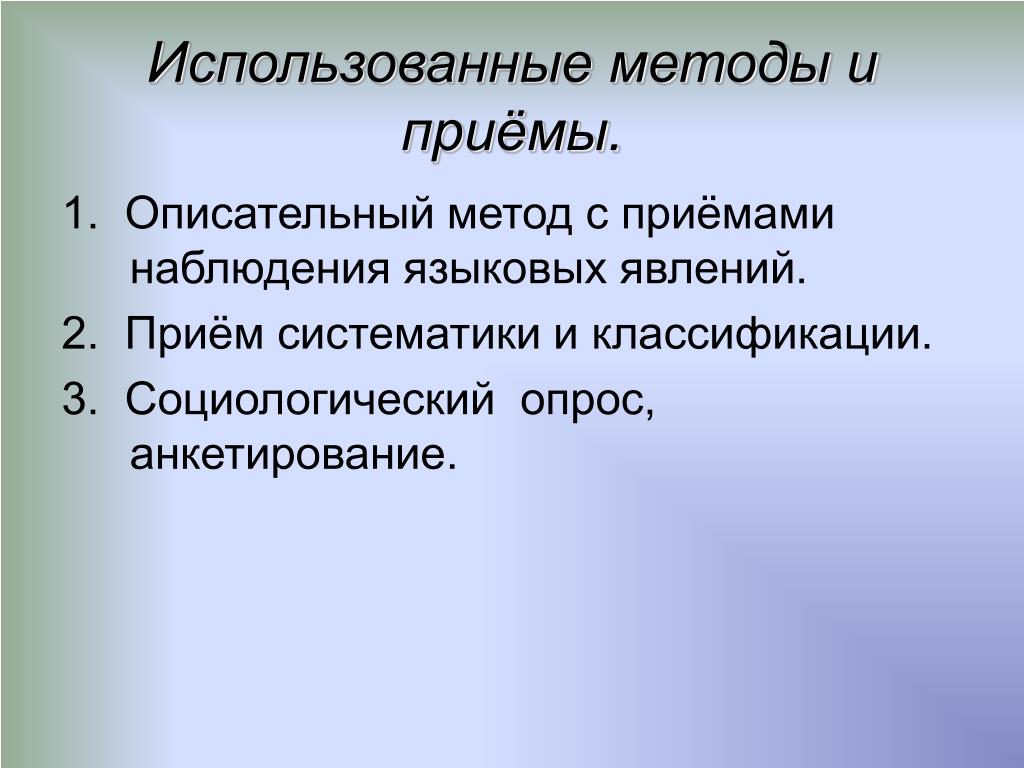 Использованные методы и приёмы.

1. Описательный метод с приёмами наблюдения языковых явлений.
2. Приём систематики и классификации.
3. Социологический опрос, анкетирование.